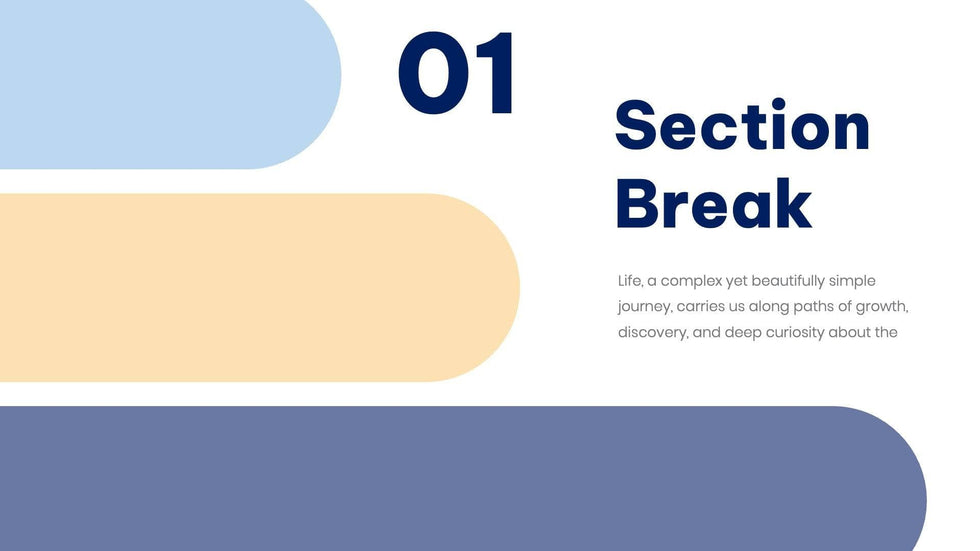 01

Section Break

Life, a complex yet beautifully simple journey, carries us along paths of growth, discovery, and deep curiosity about the